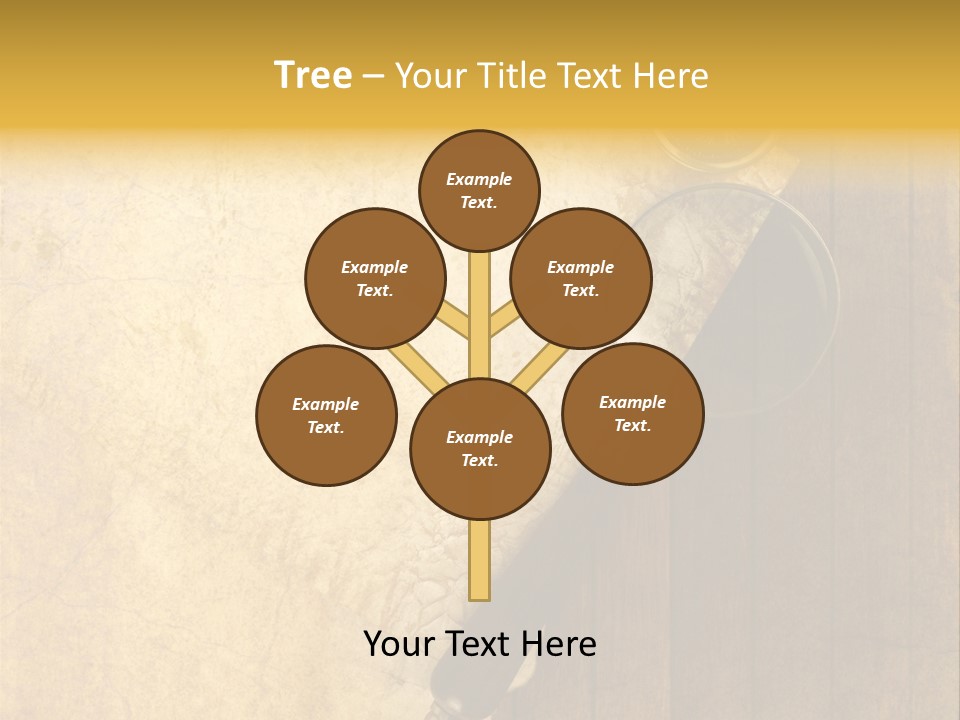 Tree – Your Title Text Here

Example Text.

Example Text.

Example Text.

Example Text.

Example Text.

Example Text.

Your Text Here